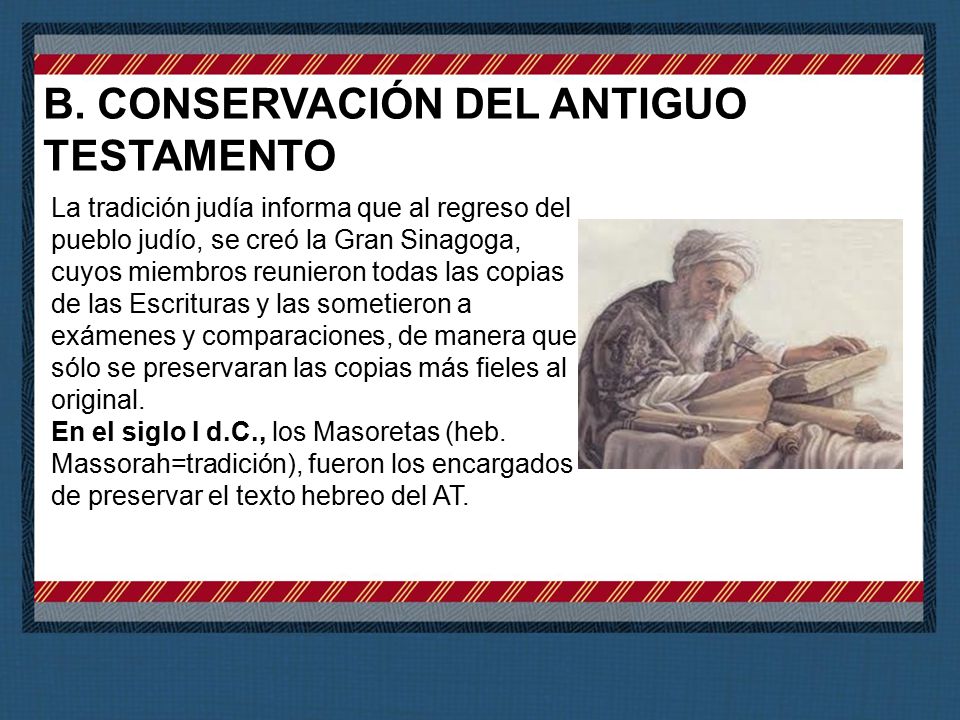 B. CONSERVACIÓN DEL ANTIGUO TESTAMENTO

La tradición judía informa que al regreso del pueblo judío, se creó la Gran Sinagoga, cuyos miembros reunieron todas las copias de las Escrituras y las sometieron a exámenes y comparaciones, de manera que sólo se preservaran las copias más fieles al original.
En el siglo I d.C., los Masoretas (heb. Massorah=tradición), fueron los encargados de preservar el texto hebreo del AT.